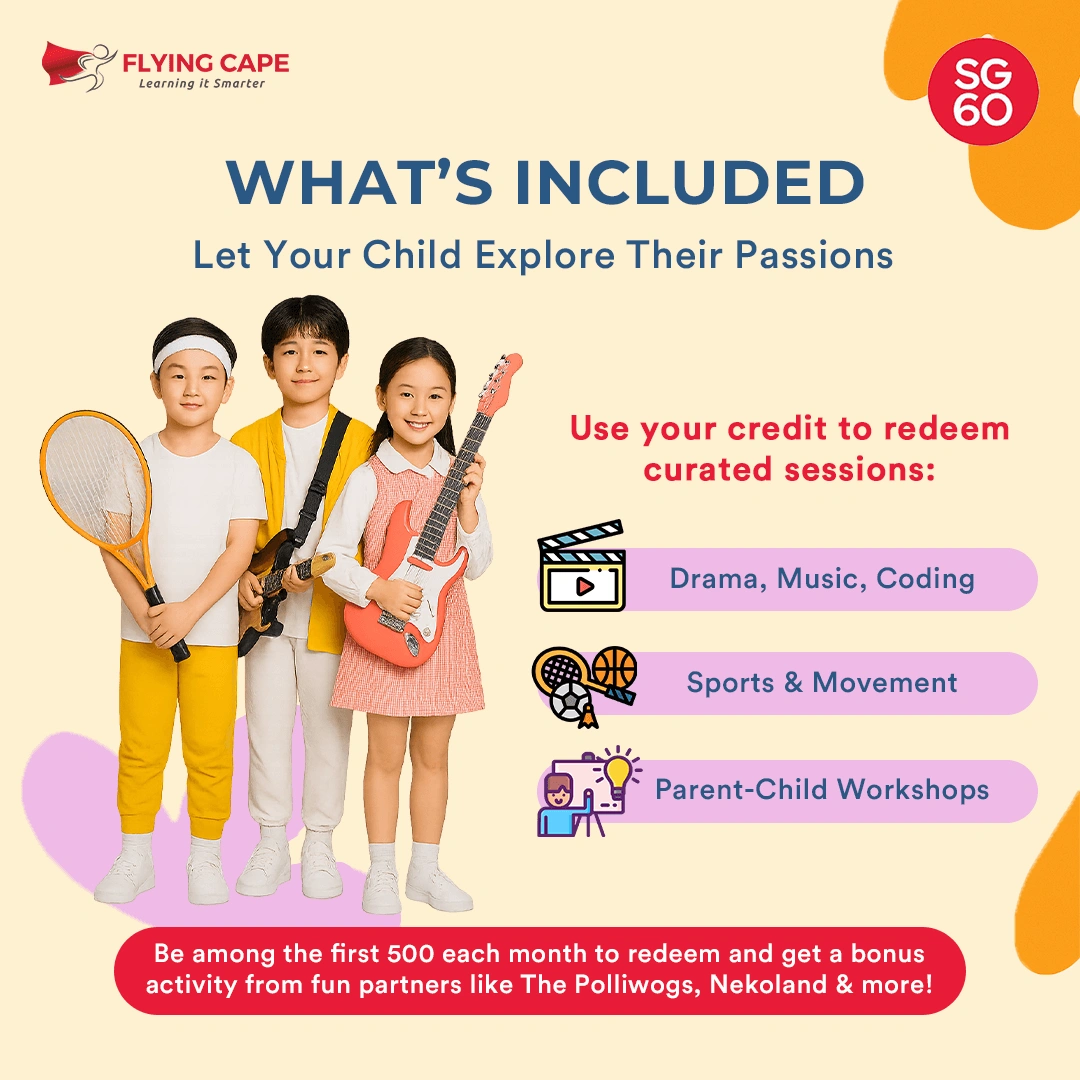 FLYING CAPE
Learning it Smarter

SG 60

WHAT'S INCLUDED

Let Your Child Explore Their Passions

Use your credit to redeem curated sessions:

Drama, Music, Coding

Sports & Movement

Parent-Child Workshops

Be among the first 500 each month to redeem and get a bonus activity from fun partners like The Polliwogs, Nekoland & more!